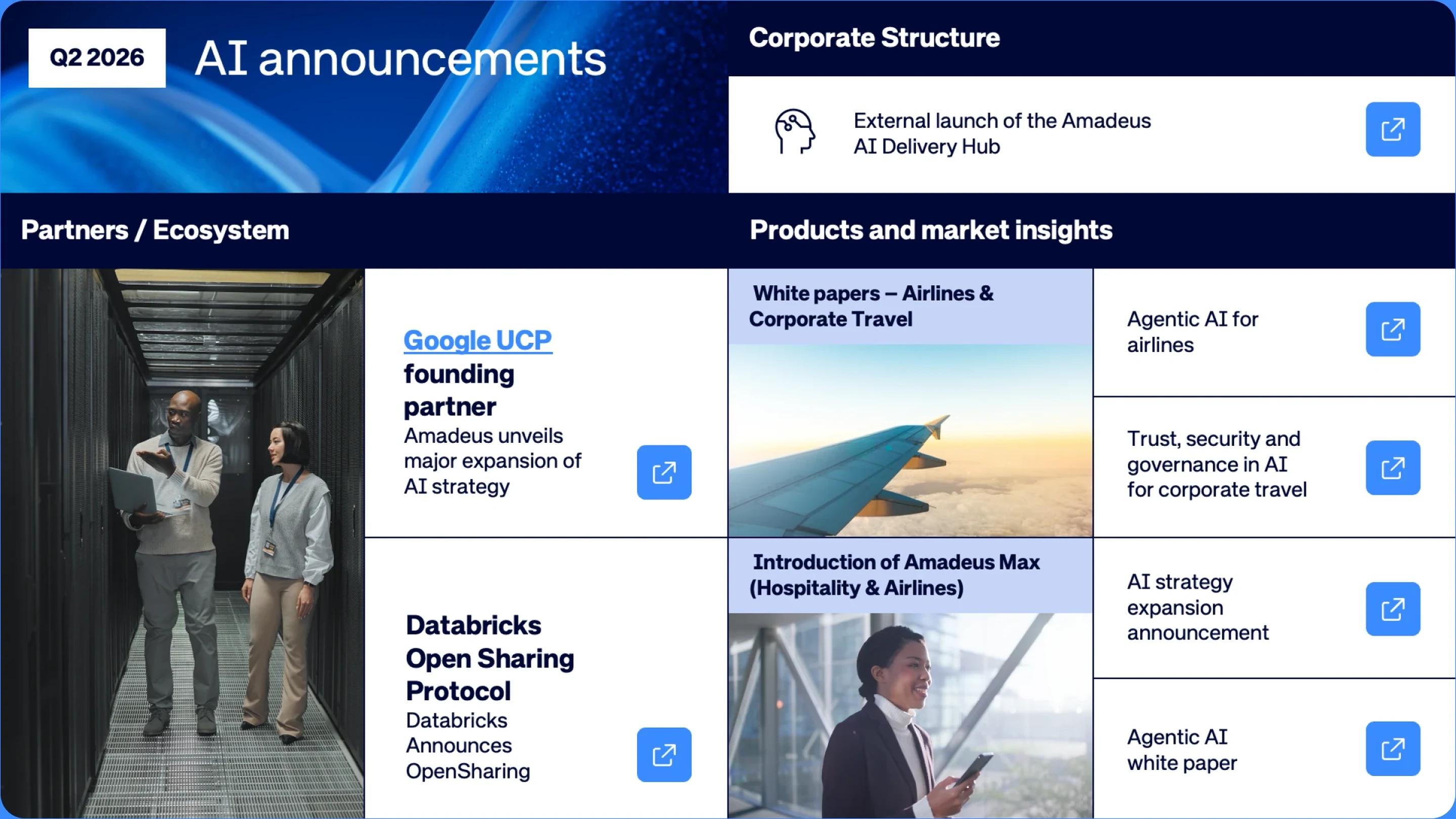 Q2 2026

AI announcements

Corporate Structure

External launch of the Amadeus AI Delivery Hub

Partners / Ecosystem

Google UCP founding partner

Amadeus unveils major expansion of AI strategy

Databricks Open Sharing Protocol

Databricks Announces OpenSharing

Products and market insights

White papers – Airlines & Corporate Travel

Agentic AI for airlines

Trust, security and governance in AI for corporate travel

Introduction of Amadeus Max (Hospitality & Airlines)

AI strategy expansion announcement

Agentic AI white paper